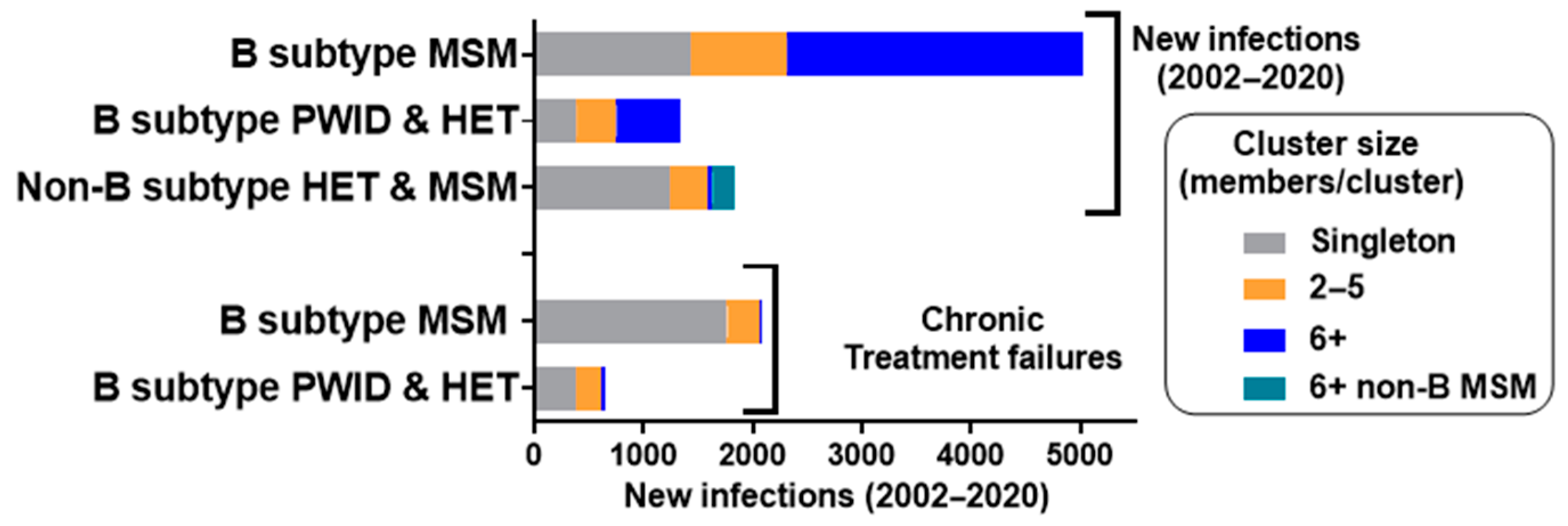 B subtype MSM
B subtype PWID & HET
Non-B subtype HET & MSM
B subtype MSM
B subtype PWID & HET

New infections (2002–2020)

Chronic Treatment failures

Cluster size (members/cluster)
Singleton
2–5
6+
6+ non-B MSM

0
1000
2000
3000
4000
5000
New infections (2002–2020)